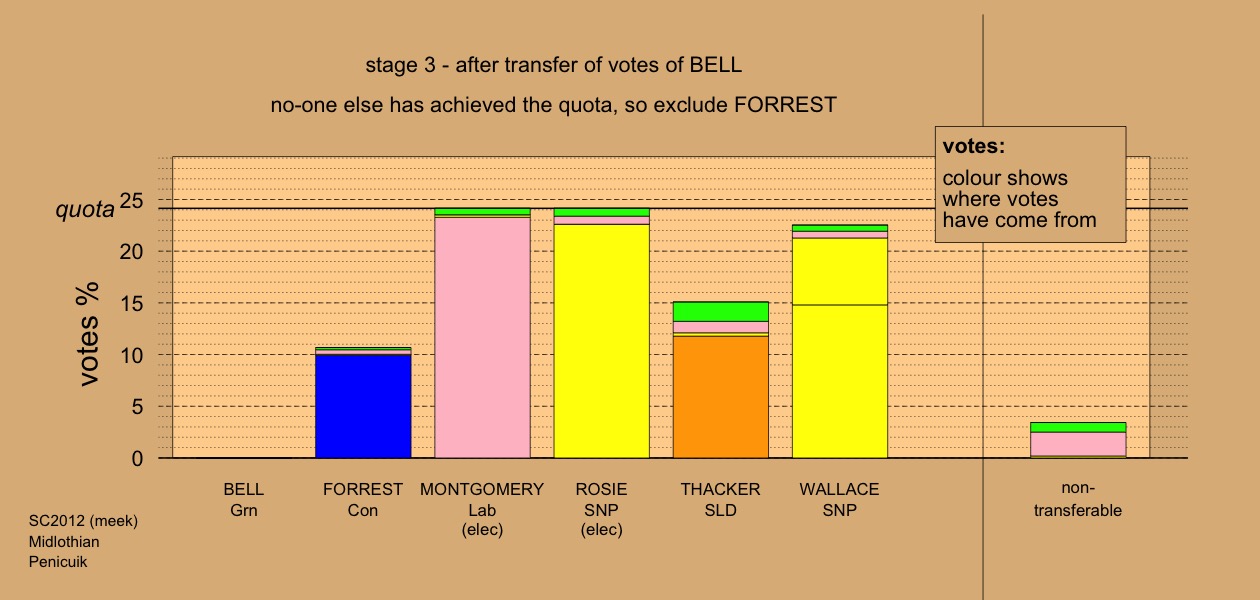 stage 3 - after transfer of votes of BELL

no-one else has achieved the quota, so exclude FORREST

votes:
colour shows where votes have come from

quota

votes %

25
20
15
10
5
0

BELL
Grn

FORREST
Con

MONTGOMERY
Lab
(elec)

ROSIE
SNP
(elec)

THACKER
SLD

WALLACE
SNP

non-transferable

SC2012 (meek)
Midlothian
Penicuik